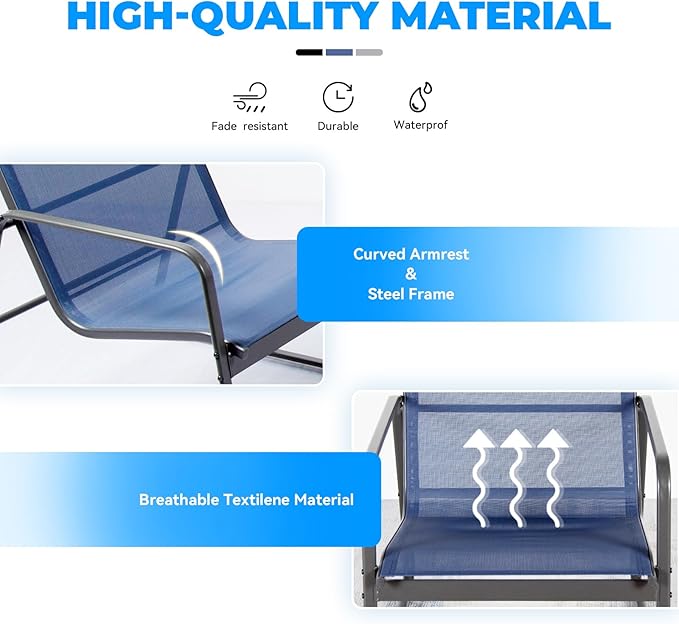 HIGH-QUALITY MATERIAL

Fade resistant

Durable

Waterprof

Curved Armrest
&
Steel Frame

Breathable Textilene Material